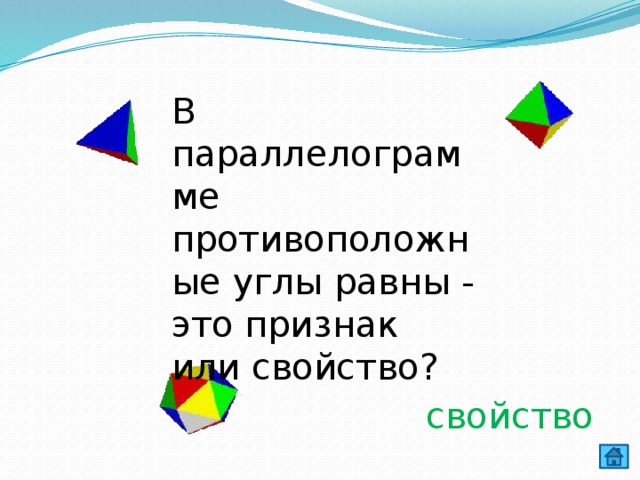 В параллелограмме противоположные углы равны - это признак или свойство?

свойство